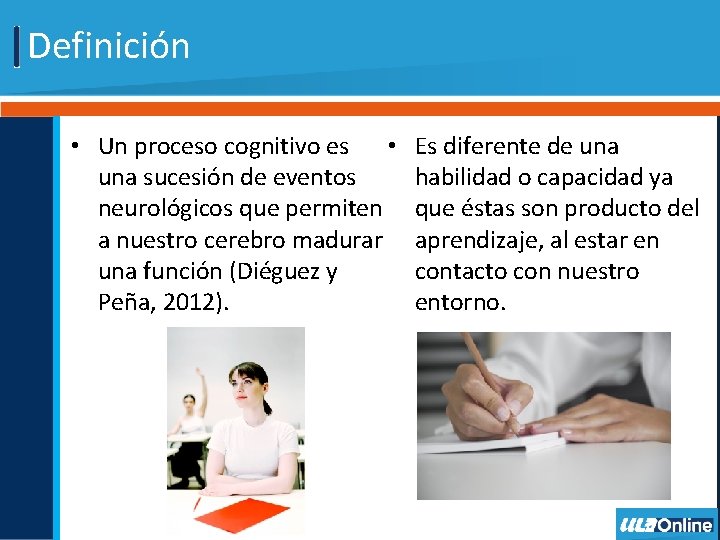 Definición

• Un proceso cognitivo es una sucesión de eventos neurológicos que permiten a nuestro cerebro madurar una función (Diéguez y Peña, 2012).

• Es diferente de una habilidad o capacidad ya que éstas son producto del aprendizaje, al estar en contacto con nuestro entorno.

ULA Online